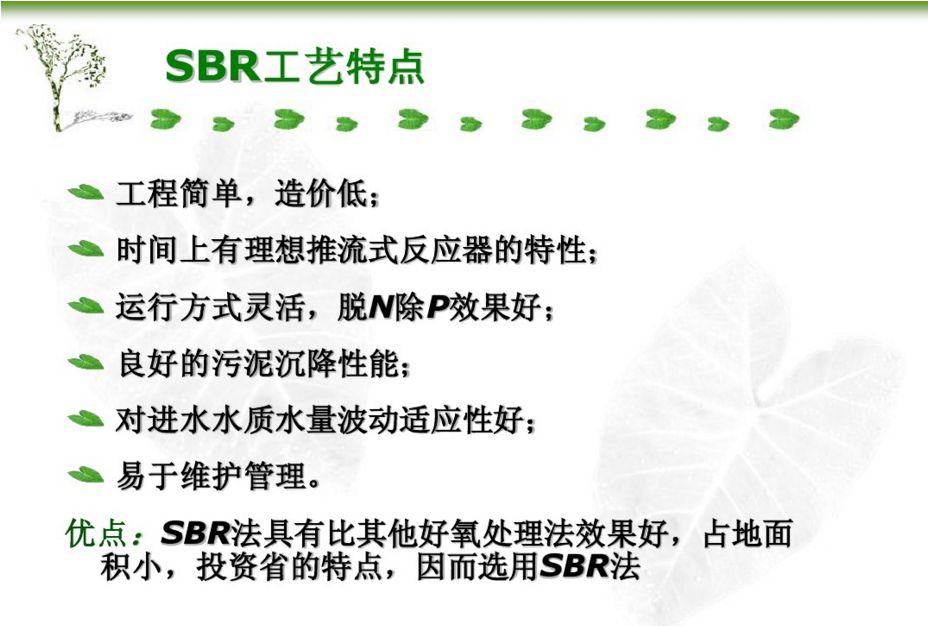 SBR工艺特点

工程简单，造价低；

时间上有理想推流式反应器的特性；

运行方式灵活，脱N除P效果好；

良好的污泥沉降性能；

对进水水质水量波动适应性好；

易于维护管理。

优点：SBR法具有比其他好氧处理法效果好，占地面积小，投资省的特点，因而选用SBR法